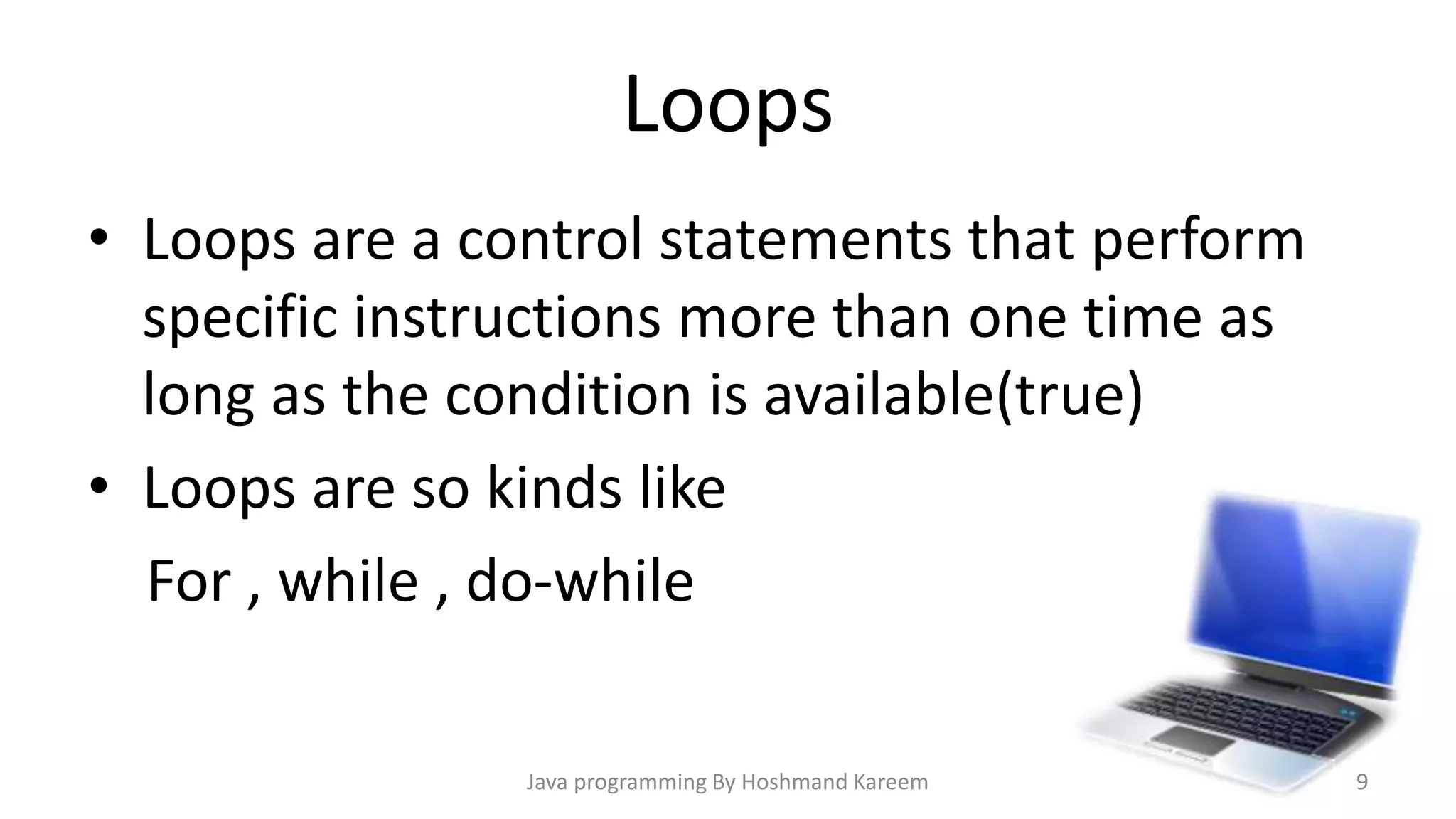 Loops

• Loops are a control statements that perform specific instructions more than one time as long as the condition is available(true)

• Loops are so kinds like

For , while , do-while

Java programming By Hoshmand Kareem

9